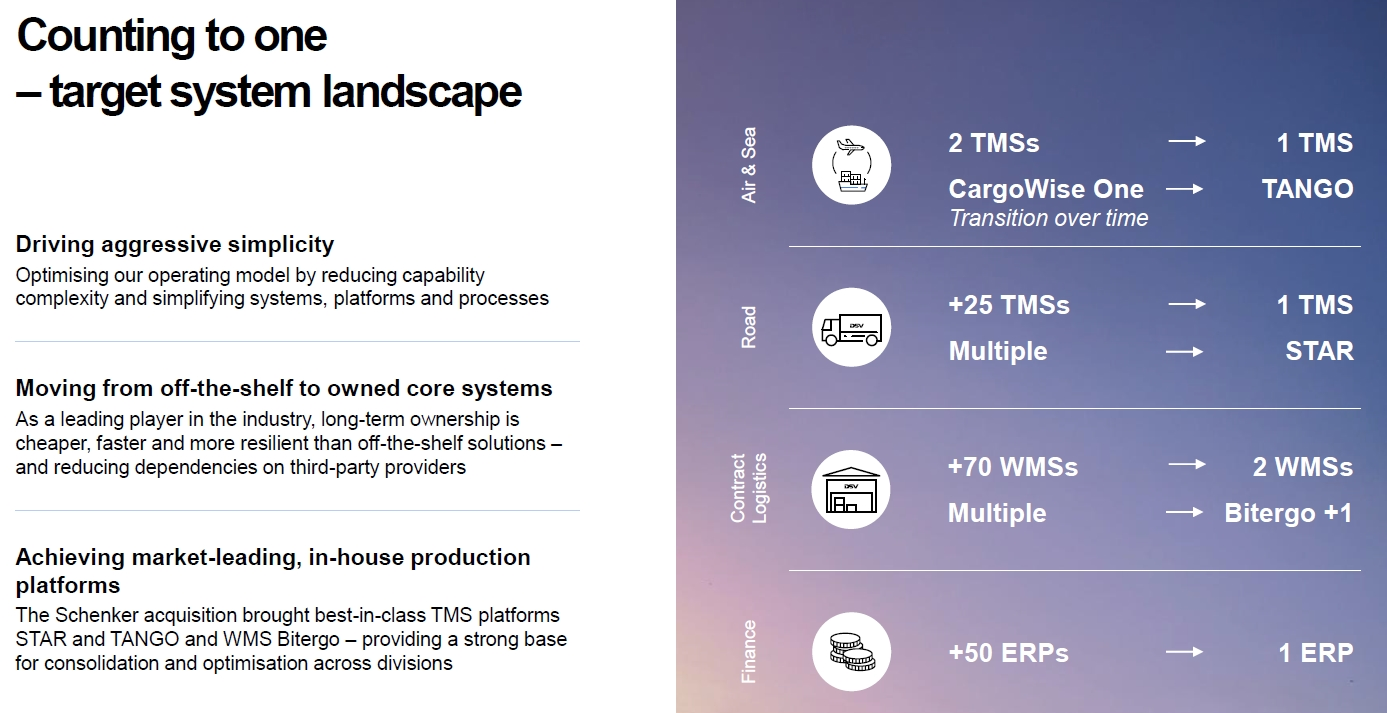 Counting to one
– target system landscape

Driving aggressive simplicity
Optimising our operating model by reducing capability complexity and simplifying systems, platforms and processes

Moving from off-the-shelf to owned core systems
As a leading player in the industry, long-term ownership is cheaper, faster and more resilient than off-the-shelf solutions – and reducing dependencies on third-party providers

Achieving market-leading, in-house production platforms
The Schenker acquisition brought best-in-class TMS platforms STAR and TANGO and WMS Bitergo – providing a strong base for consolidation and optimisation across divisions

Air & Sea
2 TMSs → 1 TMS
CargoWise One → TANGO
Transition over time

Road
DSV
+25 TMSs → 1 TMS
Multiple → STAR

Contract Logistics
DSV
+70 WMSs → 2 WMSs
Multiple → Bitergo +1

Finance
+50 ERPs → 1 ERP